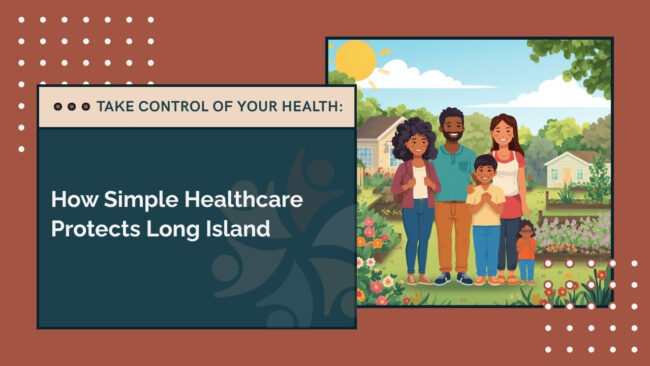 TAKE CONTROL OF YOUR HEALTH:

How Simple Healthcare Protects Long Island